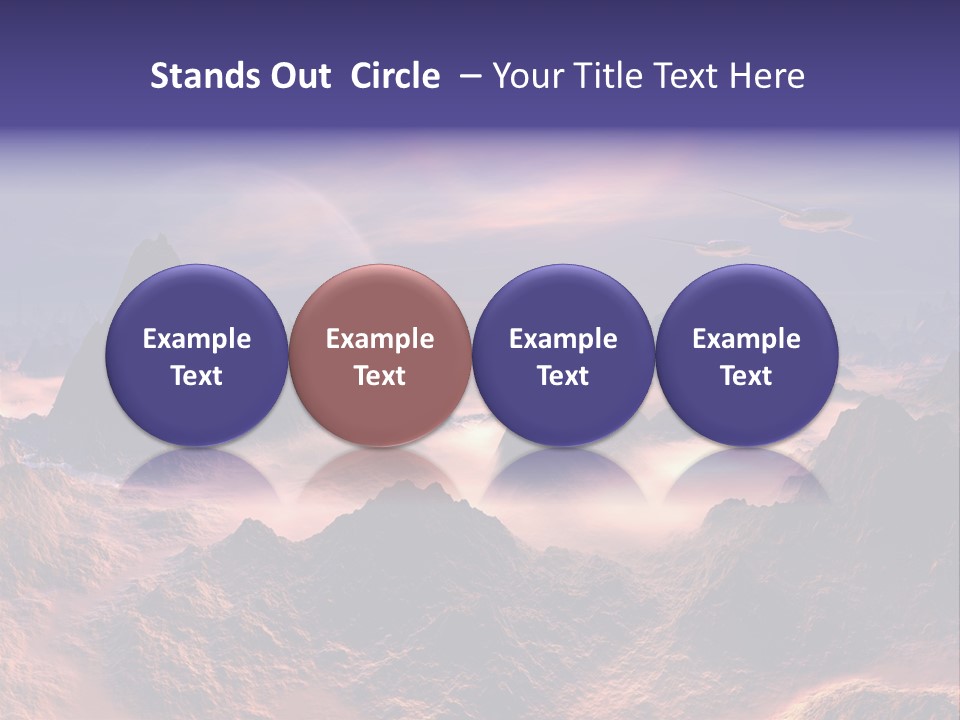 Stands Out Circle – Your Title Text Here

Example Text

Example Text

Example Text

Example Text